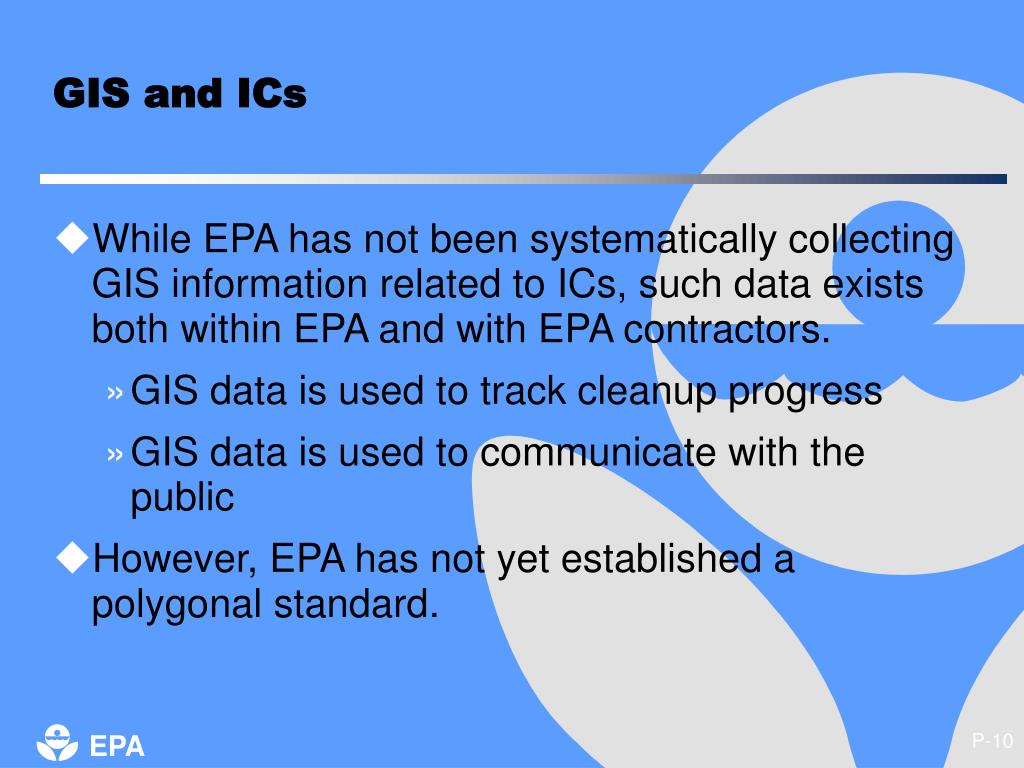 GIS and ICs

◆While EPA has not been systematically collecting GIS information related to ICs, such data exists both within EPA and with EPA contractors.

» GIS data is used to track cleanup progress

» GIS data is used to communicate with the public

◆However, EPA has not yet established a polygonal standard.

EPA

P-10